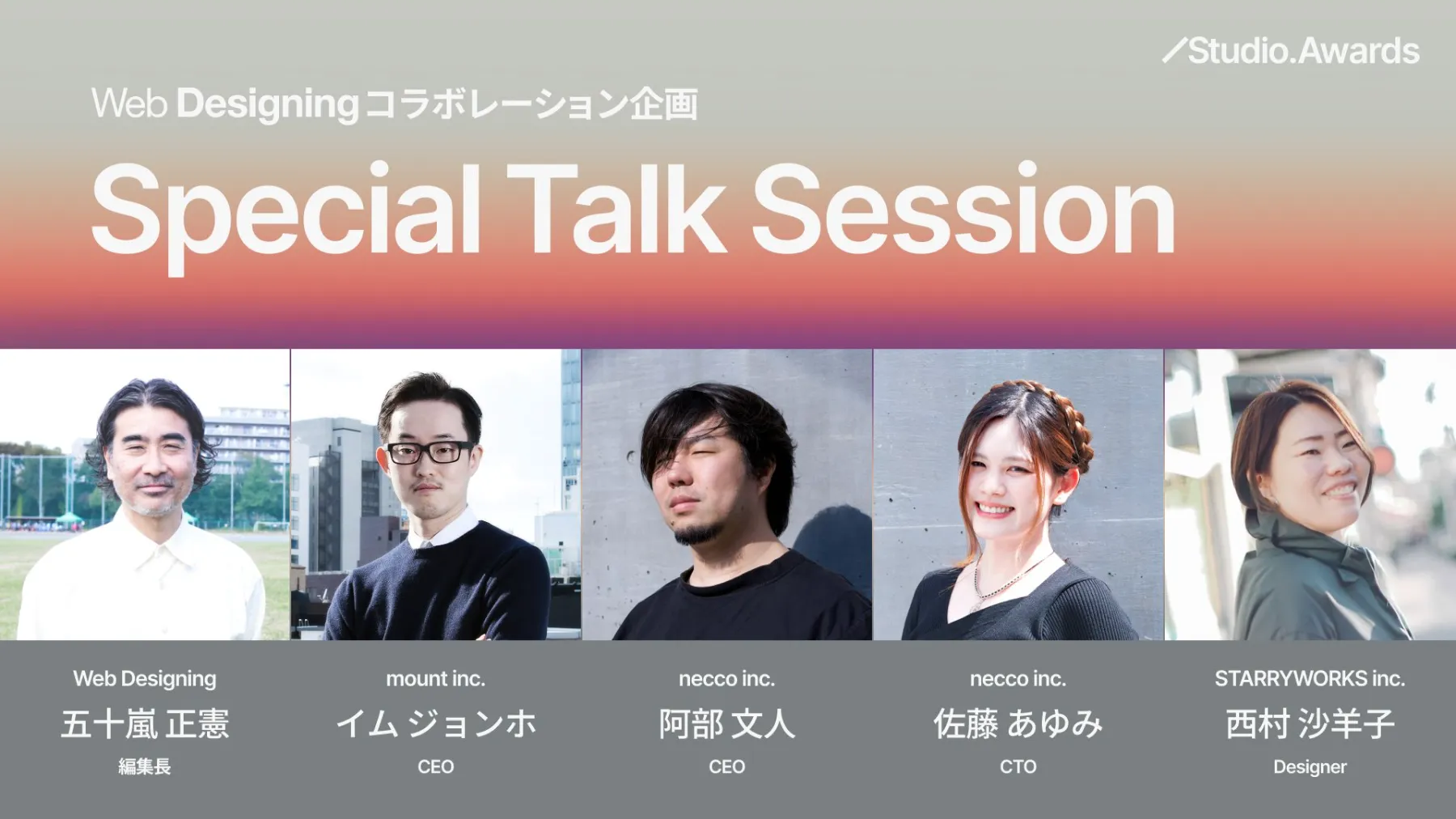 /Studio.Awards

Web Designingコラボレーション企画

Special Talk Session

Web Designing
五十嵐 正憲
編集長

mount inc.
イム ジョンホ
CEO

necco inc.
阿部 文人
CEO

necco inc.
佐藤 あゆみ
CTO

STARRYWORKS inc.
西村 沙羊子
Designer